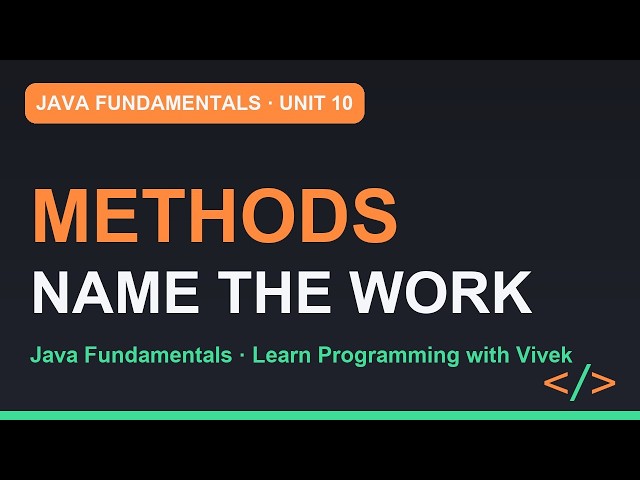 JAVA FUNDAMENTALS · UNIT 10

METHODS
NAME THE WORK

Java Fundamentals · Learn Programming with Vivek

</>